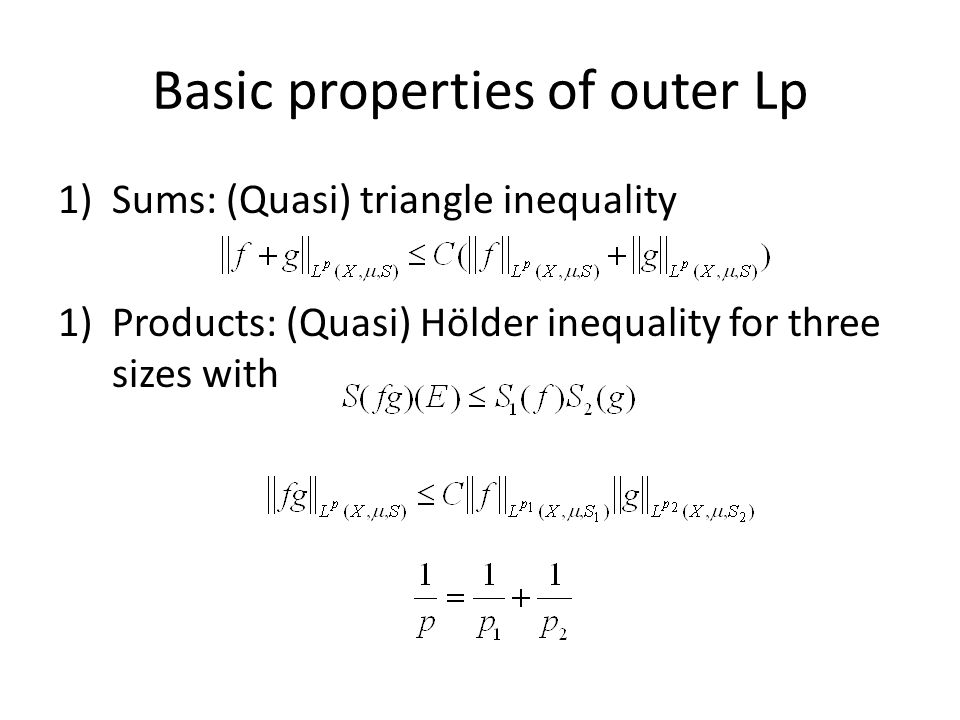 Basic properties of outer Lp

1) Sums: (Quasi) triangle inequality

$\|f+g\|_{L^p(X,\mu,S)} \le C(\|f\|_{L^p(X,\mu,S)} + \|g\|_{L^p(X,\mu,S)})$

1) Products: (Quasi) Hölder inequality for three sizes with

$S(fg)(E) \le S_1(f)S_2(g)$

$\|fg\|_{L^p(X,\mu,S)} \le C\|f\|_{L^{p_1}(X,\mu,S_1)}\|g\|_{L^{p_2}(X,\mu,S_2)}$

$\frac{1}{p} = \frac{1}{p_1} + \frac{1}{p_2}$